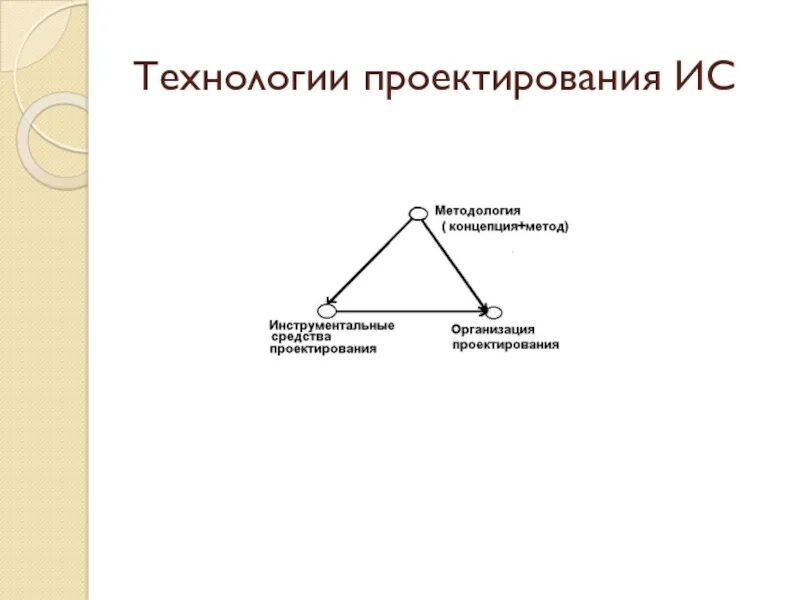 Технологии проектирования ИС

Методология
( концепция+метод)

Инструментальные
средства
проектирования

Организация
проектирования